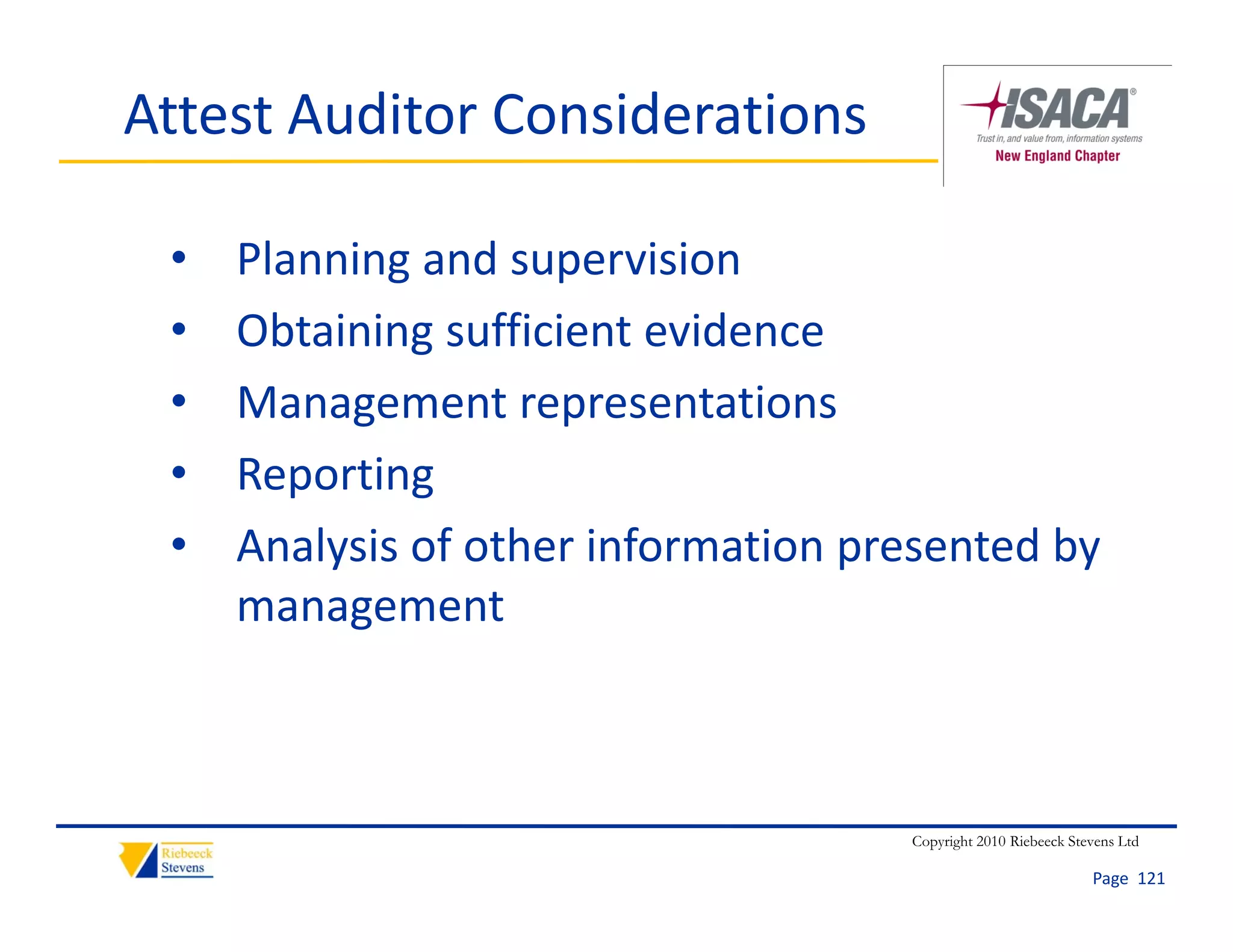 Attest Auditor Considerations

ISACA®
Trust in, and value from, information systems
New England Chapter

• Planning and supervision
• Obtaining sufficient evidence
• Management representations
• Reporting
• Analysis of other information presented by management

Riebeeck Stevens

Copyright 2010 Riebeeck Stevens Ltd

Page 121